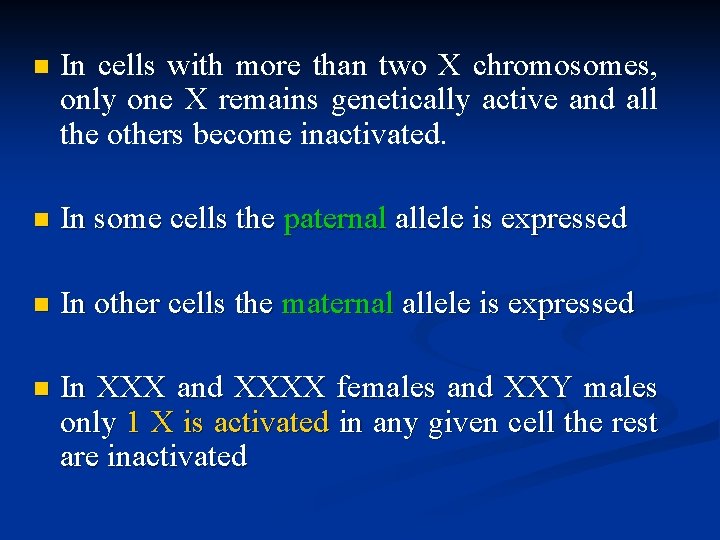 - In cells with more than two X chromosomes, only one X remains genetically active and all the others become inactivated.

- In some cells the paternal allele is expressed

- In other cells the maternal allele is expressed

- In XXX and XXXX females and XXY males only 1 X is activated in any given cell the rest are inactivated